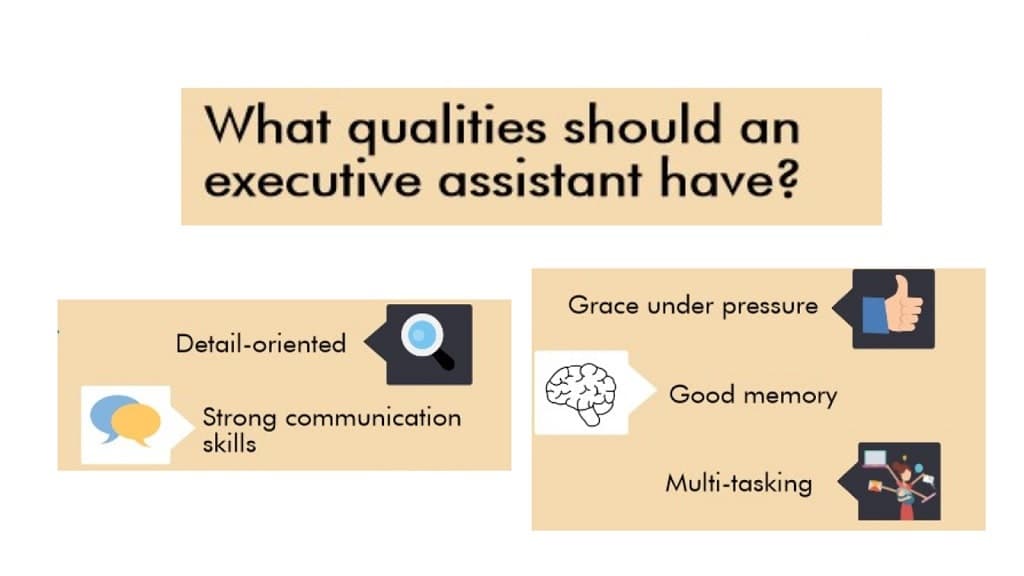 What qualities should an executive assistant have?

Detail-oriented

Strong communication skills

Grace under pressure

Good memory

Multi-tasking